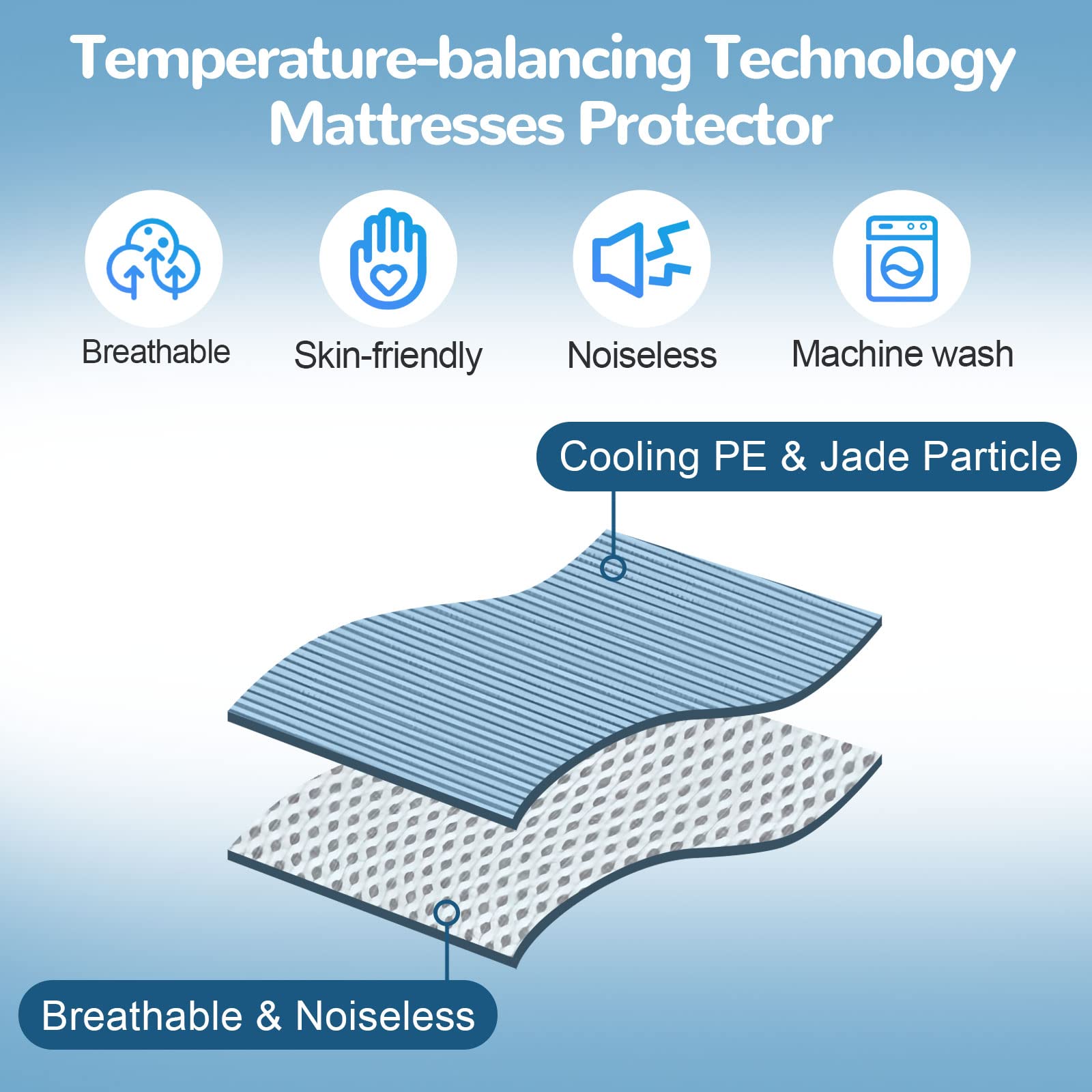 Temperature-balancing Technology Mattresses Protector

Breathable

Skin-friendly

Noiseless

Machine wash

Cooling PE & Jade Particle

Breathable & Noiseless